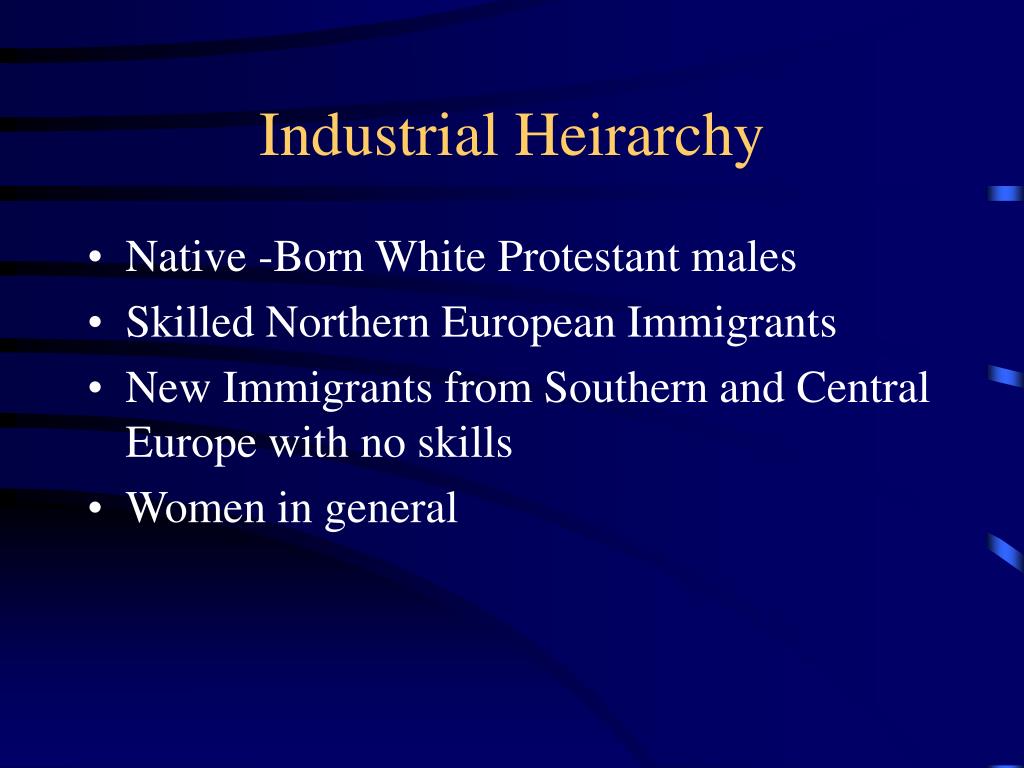 Industrial Heirarchy

• Native -Born White Protestant males
• Skilled Northern European Immigrants
• New Immigrants from Southern and Central Europe with no skills
• Women in general